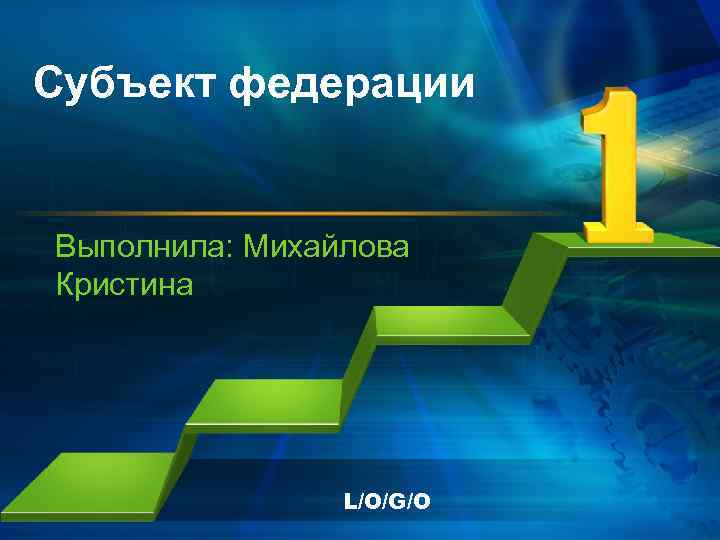 Субъект федерации

1

Выполнила: Михайлова Кристина

L/O/G/O